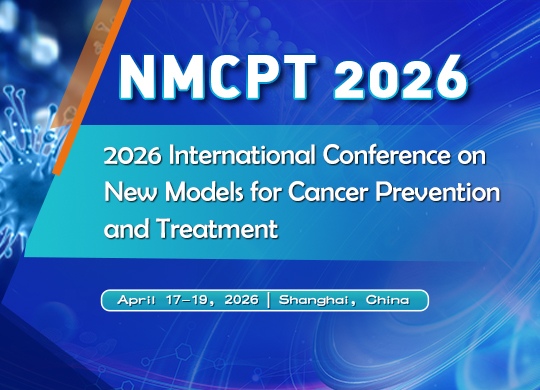 NMCPT 2026

2026 International Conference on New Models for Cancer Prevention and Treatment

April 17-19, 2026 | Shanghai, China